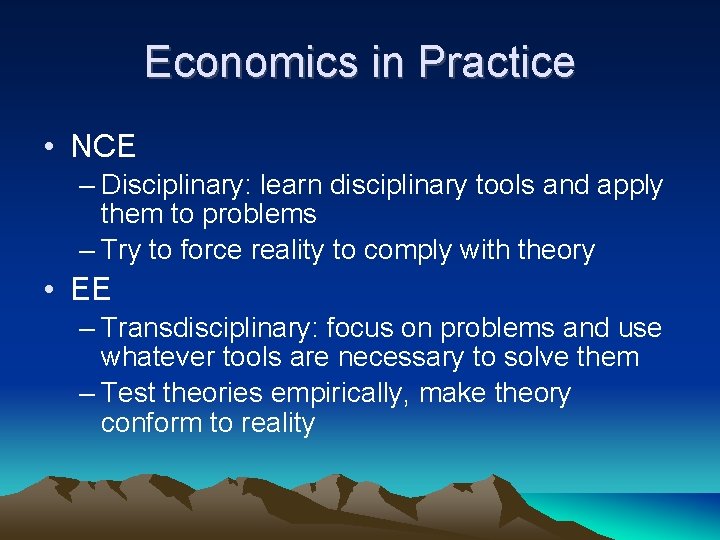 Economics in Practice

• NCE
– Disciplinary: learn disciplinary tools and apply them to problems
– Try to force reality to comply with theory

• EE
– Transdisciplinary: focus on problems and use whatever tools are necessary to solve them
– Test theories empirically, make theory conform to reality